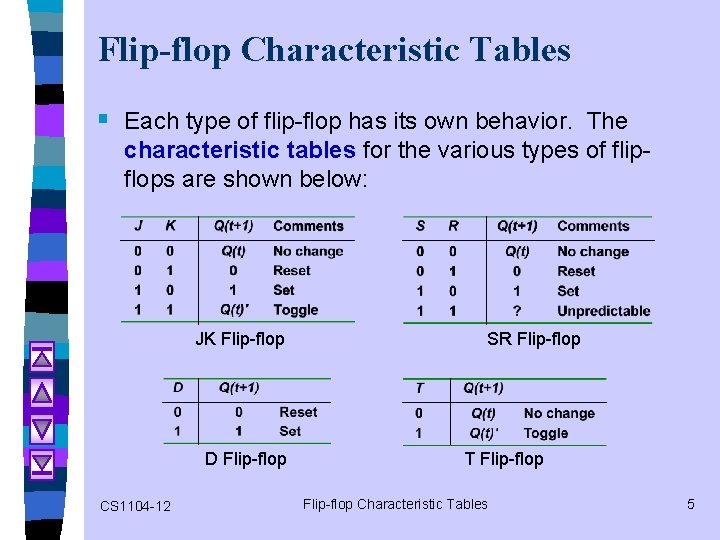 Flip-flop Characteristic Tables

Each type of flip-flop has its own behavior. The characteristic tables for the various types of flip-flops are shown below:

| J | K | Q(t+1) | Comments |
|---|---|---|---|
| 0 | 0 | Q(t) | No change |
| 0 | 1 | 0 | Reset |
| 1 | 0 | 1 | Set |
| 1 | 1 | Q(t)' | Toggle |

JK Flip-flop

| S | R | Q(t+1) | Comments |
|---|---|---|---|
| 0 | 0 | Q(t) | No change |
| 0 | 1 | 0 | Reset |
| 1 | 0 | 1 | Set |
| 1 | 1 | ? | Unpredictable |

SR Flip-flop

| D | Q(t+1) | |
|---|---|---|
| 0 | 0 | Reset |
| 1 | 1 | Set |

D Flip-flop

| T | Q(t+1) | |
|---|---|---|
| 0 | Q(t) | No change |
| 1 | Q(t)' | Toggle |

T Flip-flop

CS1104-12

Flip-flop Characteristic Tables

5